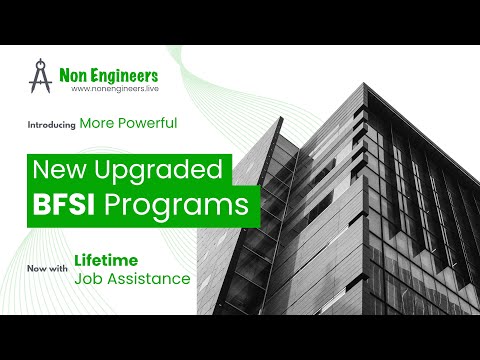 Non Engineers
www.nonengineers.live

Introducing More Powerful

New Upgraded
BFSI Programs

Now with Lifetime
Job Assistance